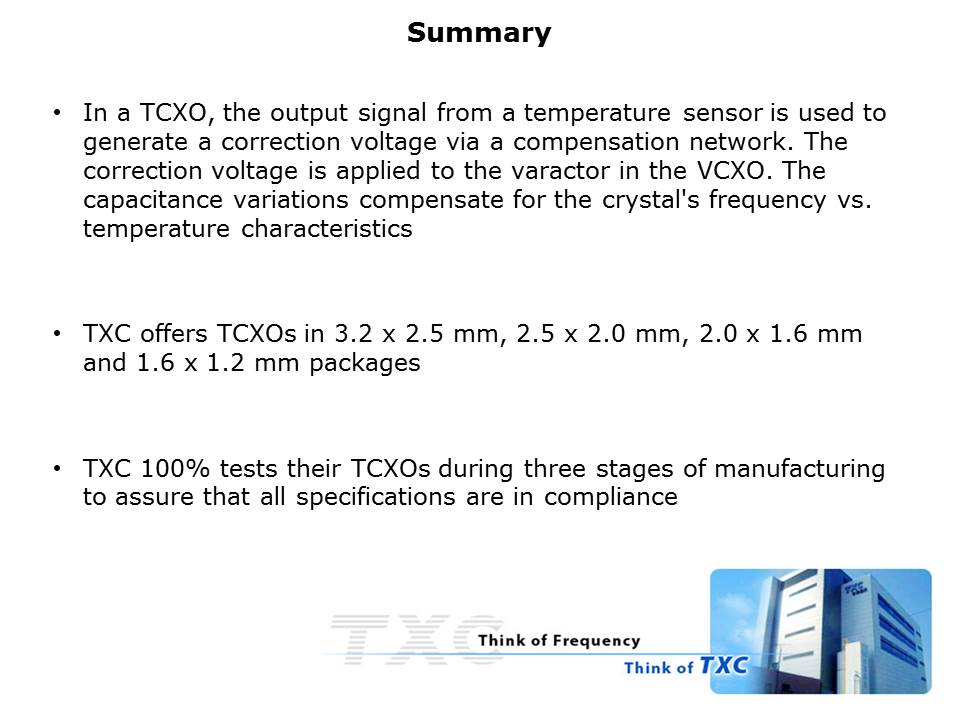 Summary

• In a TCXO, the output signal from a temperature sensor is used to generate a correction voltage via a compensation network. The correction voltage is applied to the varactor in the VCXO. The capacitance variations compensate for the crystal's frequency vs. temperature characteristics

• TXC offers TCXOs in 3.2 x 2.5 mm, 2.5 x 2.0 mm, 2.0 x 1.6 mm and 1.6 x 1.2 mm packages

• TXC 100% tests their TCXOs during three stages of manufacturing to assure that all specifications are in compliance

TXC

Think of Frequency

Think of TXC